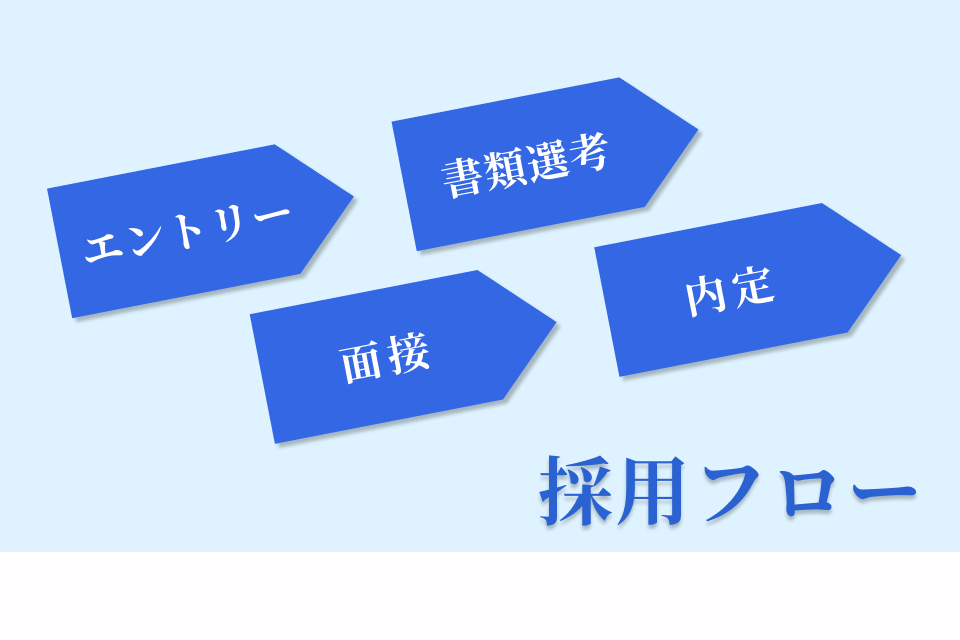 エントリー

書類選考

面接

内定

採用フロー